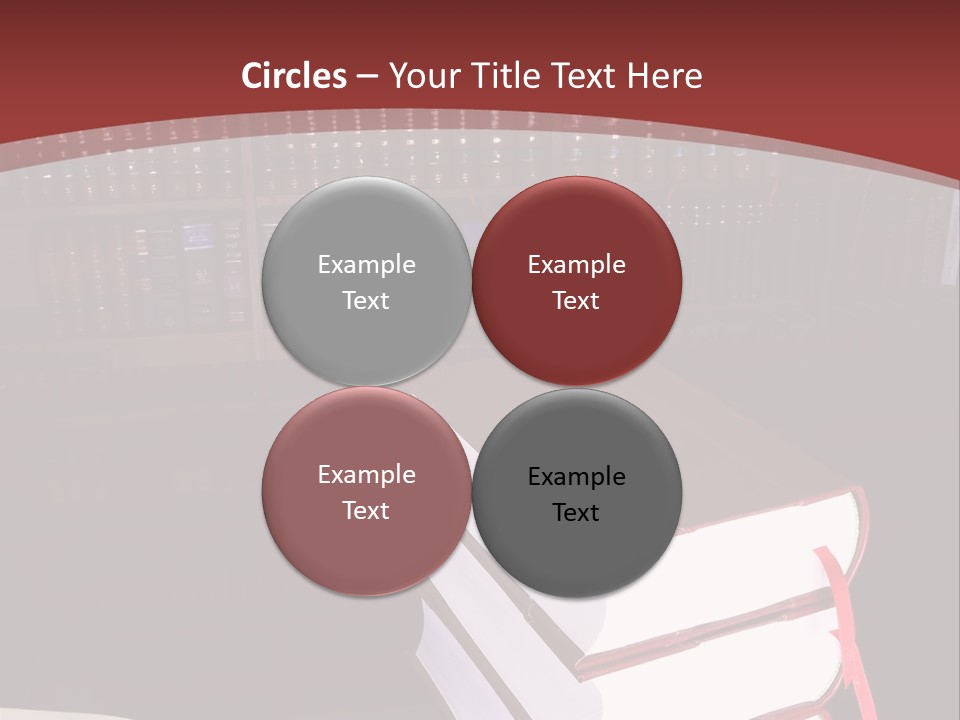 Circles – Your Title Text Here

Example Text

Example Text

Example Text

Example Text